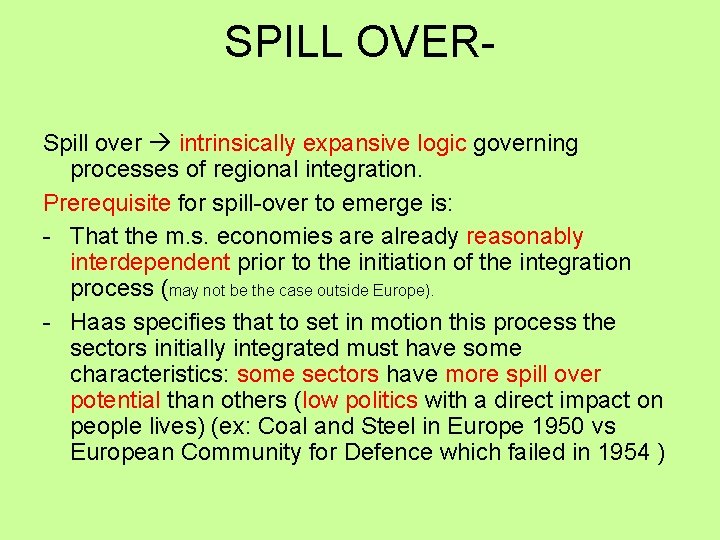 SPILL OVER-

Spill over → intrinsically expansive logic governing processes of regional integration.

Prerequisite for spill-over to emerge is:

- That the m.s. economies are already reasonably interdependent prior to the initiation of the integration process (may not be the case outside Europe).

- Haas specifies that to set in motion this process the sectors initially integrated must have some characteristics: some sectors have more spill over potential than others (low politics with a direct impact on people lives) (ex: Coal and Steel in Europe 1950 vs European Community for Defence which failed in 1954 )